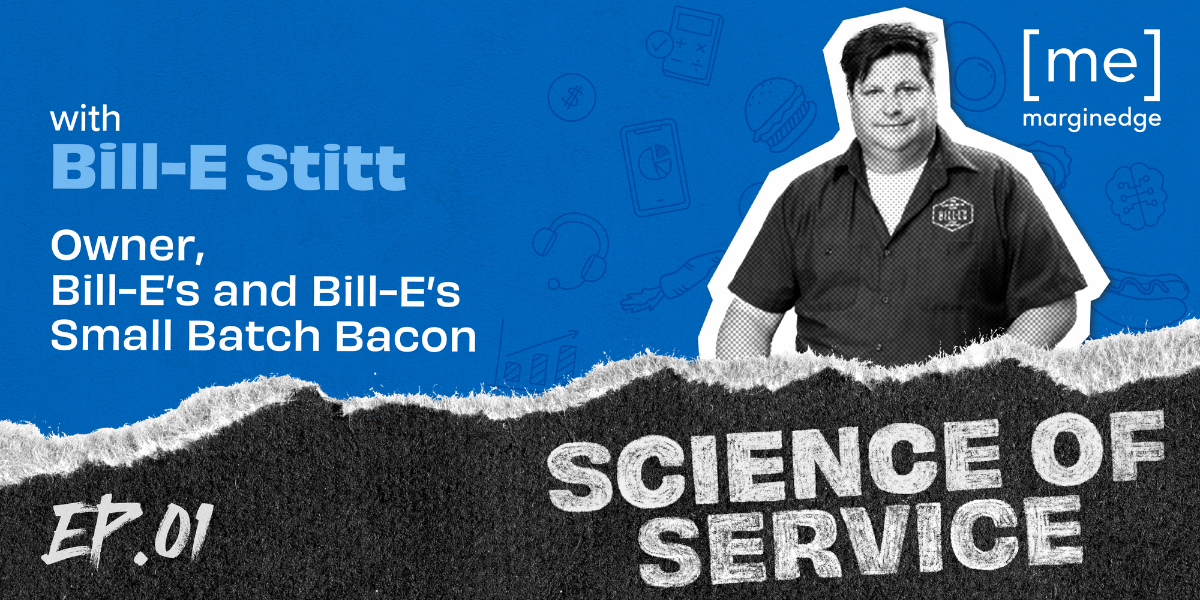 with
Bill-E Stitt

Owner,
Bill-E's and Bill-E's Small Batch Bacon

[me]
marginedge

BILL-E'S

EP.01

SCIENCE OF SERVICE